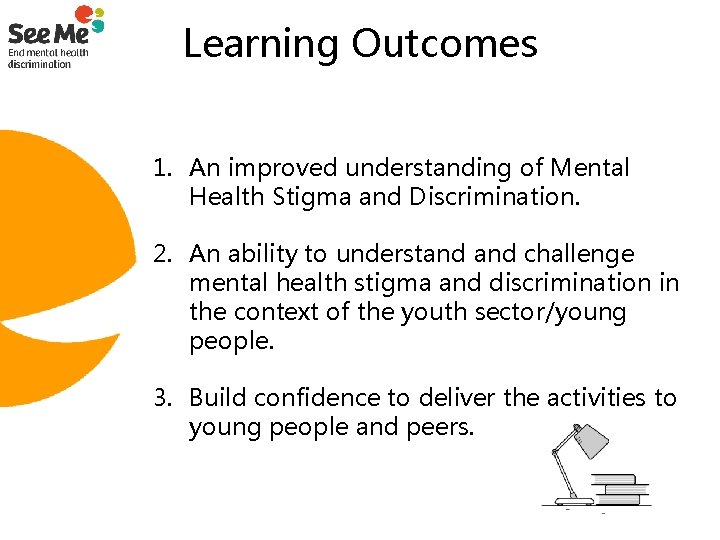 See Me
End mental health discrimination

Learning Outcomes

1. An improved understanding of Mental Health Stigma and Discrimination.

2. An ability to understand and challenge mental health stigma and discrimination in the context of the youth sector/young people.

3. Build confidence to deliver the activities to young people and peers.